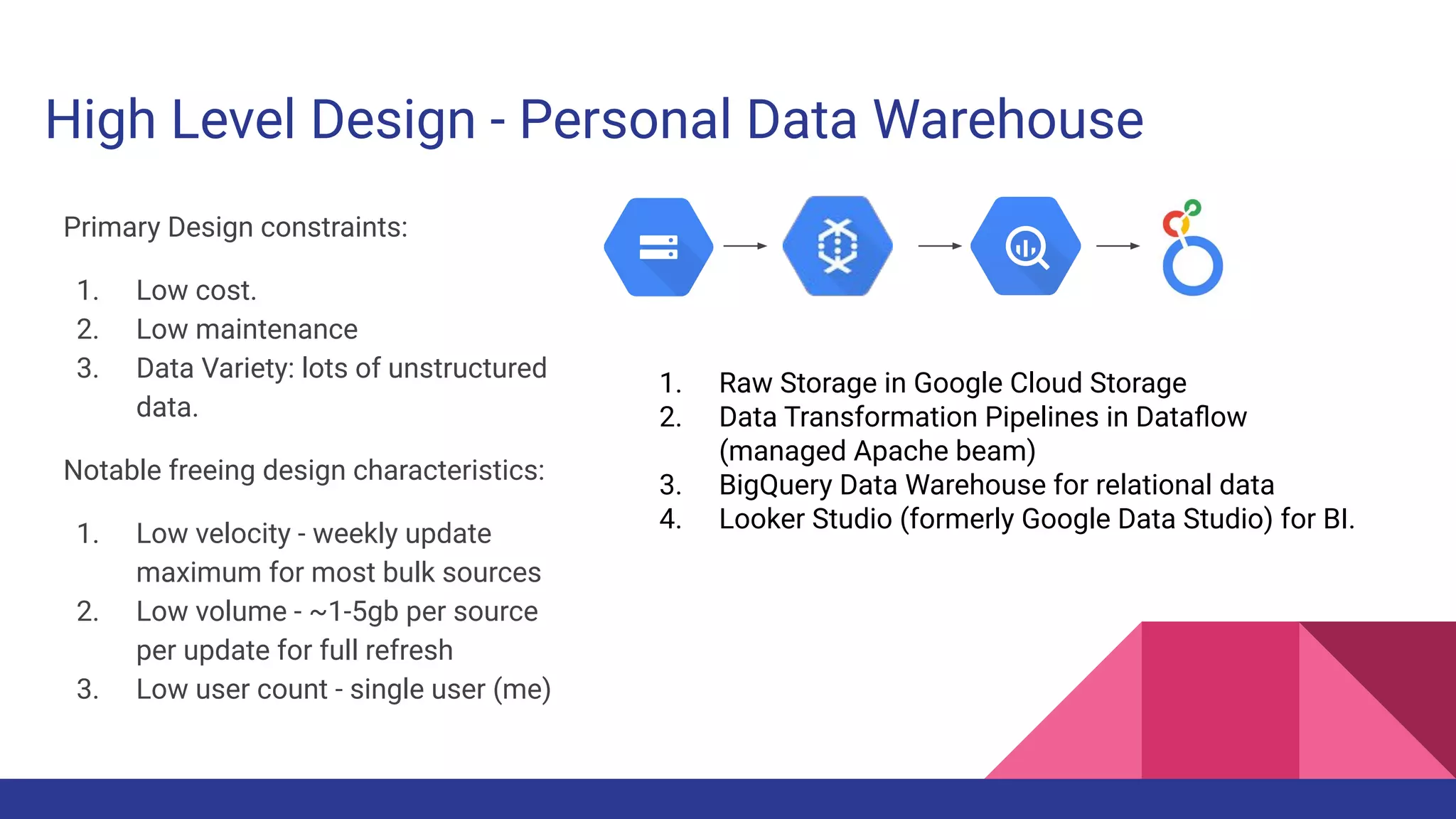 High Level Design - Personal Data Warehouse

Primary Design constraints:

1. Low cost.
2. Low maintenance
3. Data Variety: lots of unstructured data.

Notable freeing design characteristics:

1. Low velocity - weekly update maximum for most bulk sources
2. Low volume - ~1-5gb per source per update for full refresh
3. Low user count - single user (me)

1. Raw Storage in Google Cloud Storage
2. Data Transformation Pipelines in Dataflow (managed Apache beam)
3. BigQuery Data Warehouse for relational data
4. Looker Studio (formerly Google Data Studio) for BI.